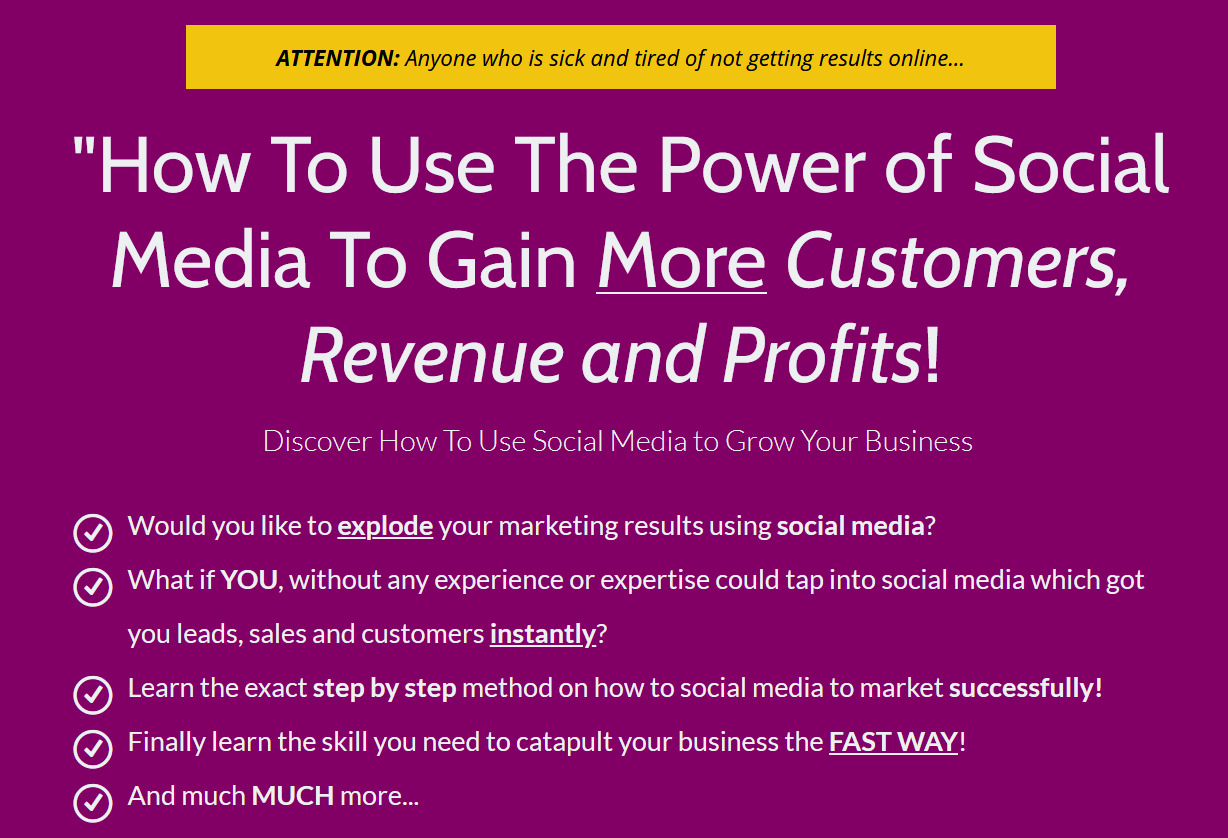 ATTENTION: Anyone who is sick and tired of not getting results online...

"How To Use The Power of Social Media To Gain More Customers, Revenue and Profits!

Discover How To Use Social Media to Grow Your Business

Would you like to explode your marketing results using social media?

What if YOU, without any experience or expertise could tap into social media which got you leads, sales and customers instantly?

Learn the exact step by step method on how to social media to market successfully!

Finally learn the skill you need to catapult your business the FAST WAY!

And much MUCH more...